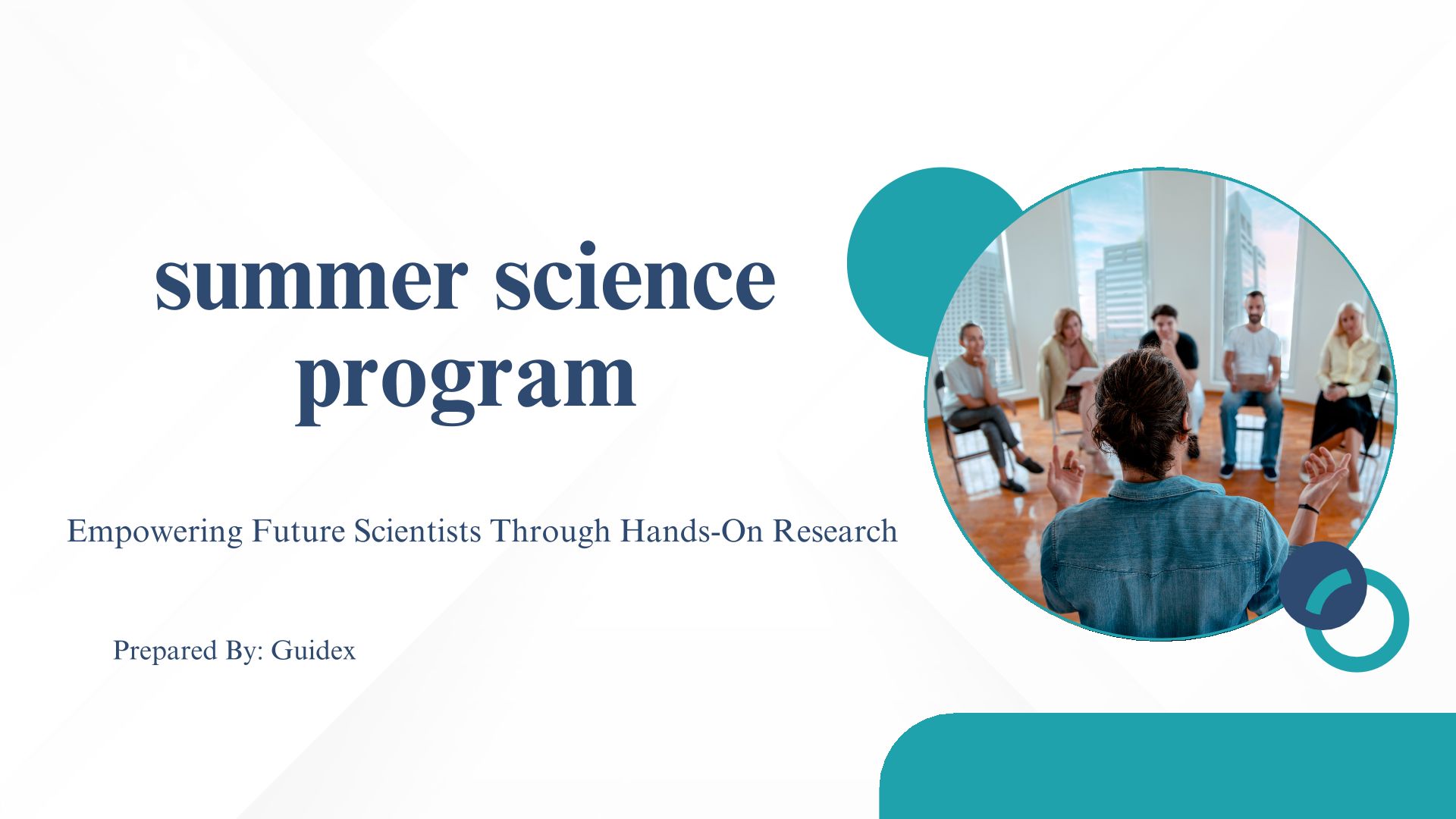 summer science program

Empowering Future Scientists Through Hands-On Research

Prepared By: Guidex